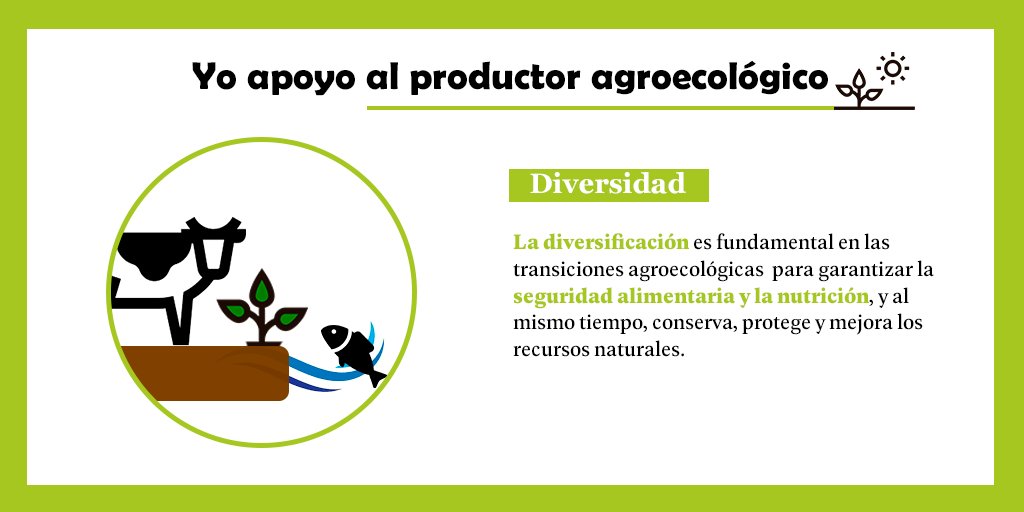 Yo apoyo al productor agroecológico

Diversidad

La diversificación es fundamental en las transiciones agroecológicas para garantizar la seguridad alimentaria y la nutrición, y al mismo tiempo, conserva, protege y mejora los recursos naturales.